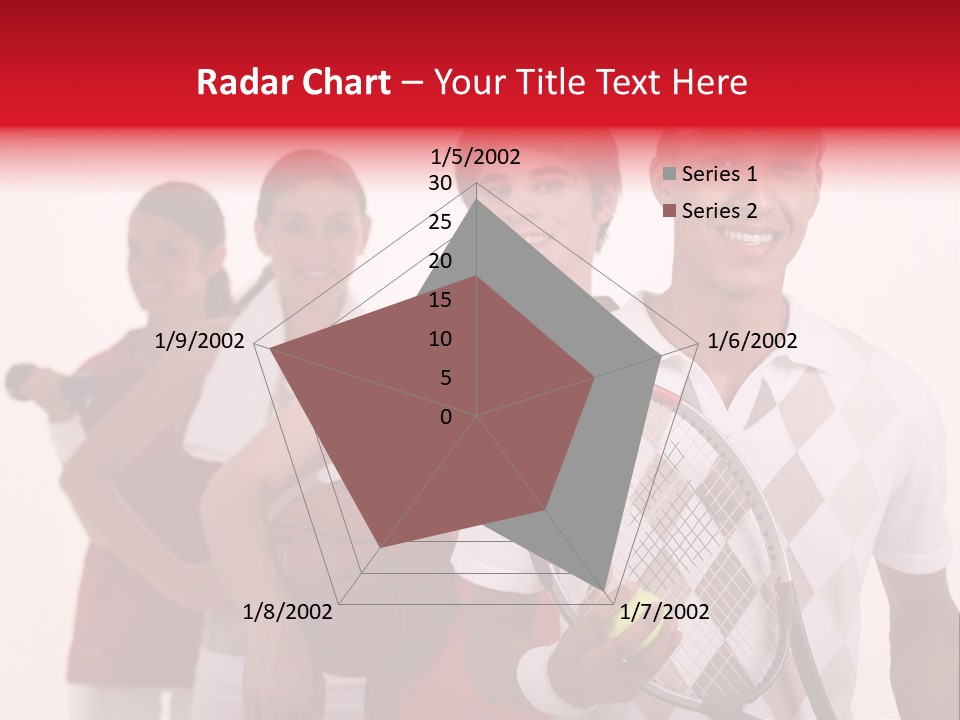 Radar Chart – Your Title Text Here

1/5/2002
30
25
20
15
10
5
0
1/6/2002
1/7/2002
1/8/2002
1/9/2002

Series 1
Series 2